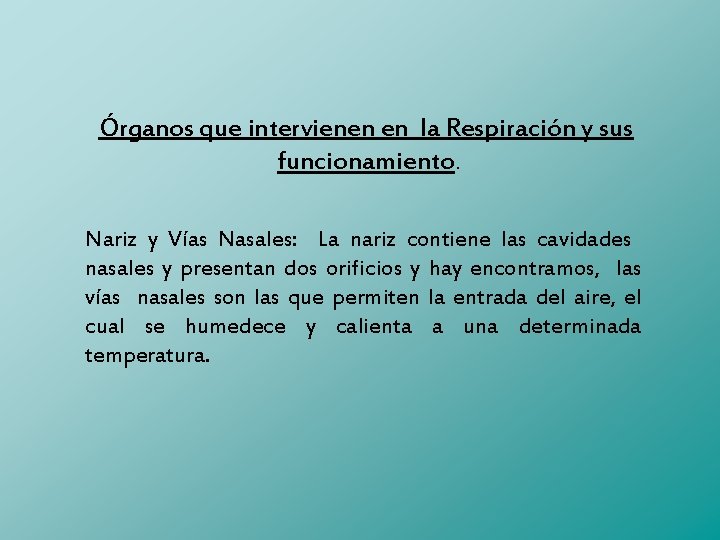 Órganos que intervienen en la Respiración y sus funcionamiento.

Nariz y Vías Nasales: La nariz contiene las cavidades nasales y presentan dos orificios y hay encontramos, las vías nasales son las que permiten la entrada del aire, el cual se humedece y calienta a una determinada temperatura.